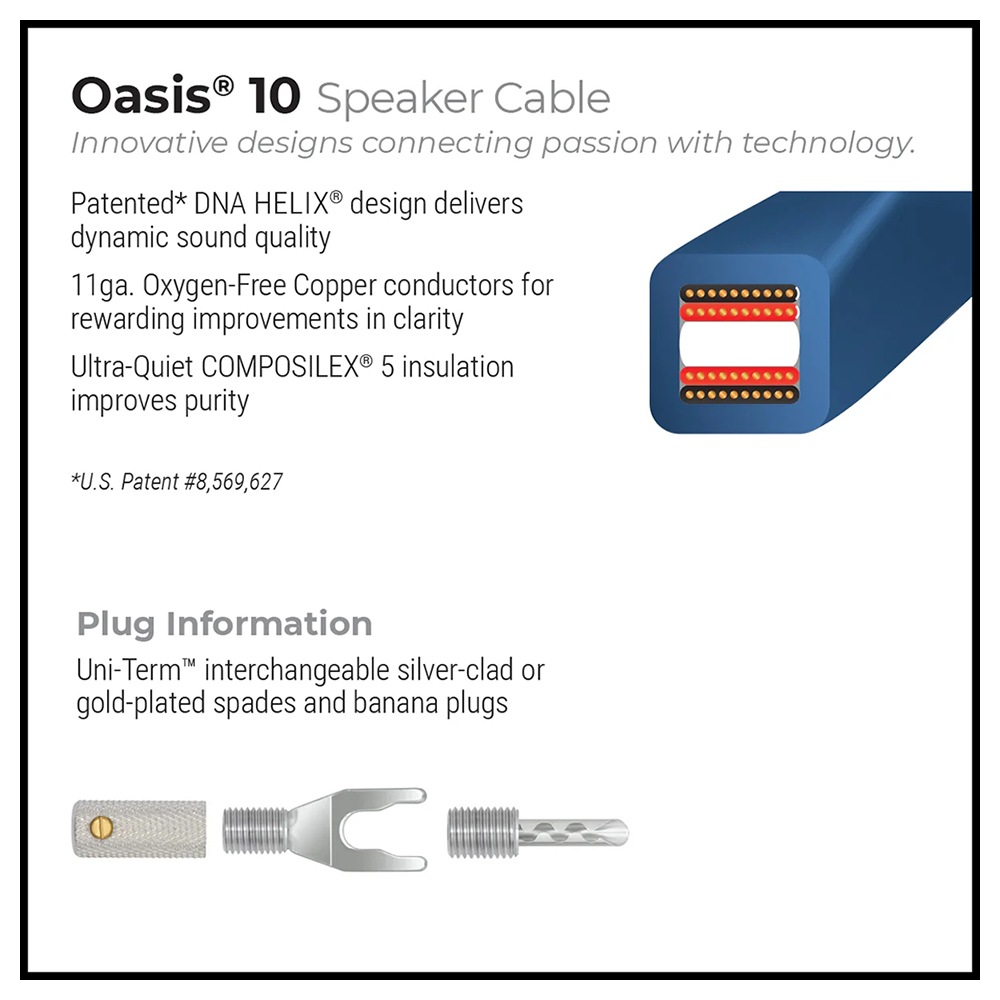 Oasis® 10 Speaker Cable
Innovative designs connecting passion with technology.

Patented* DNA HELIX® design delivers dynamic sound quality

11ga. Oxygen-Free Copper conductors for rewarding improvements in clarity

Ultra-Quiet COMPOSILEX® 5 insulation improves purity

*U.S. Patent #8,569,627

Plug Information

Uni-Term™ interchangeable silver-clad or gold-plated spades and banana plugs